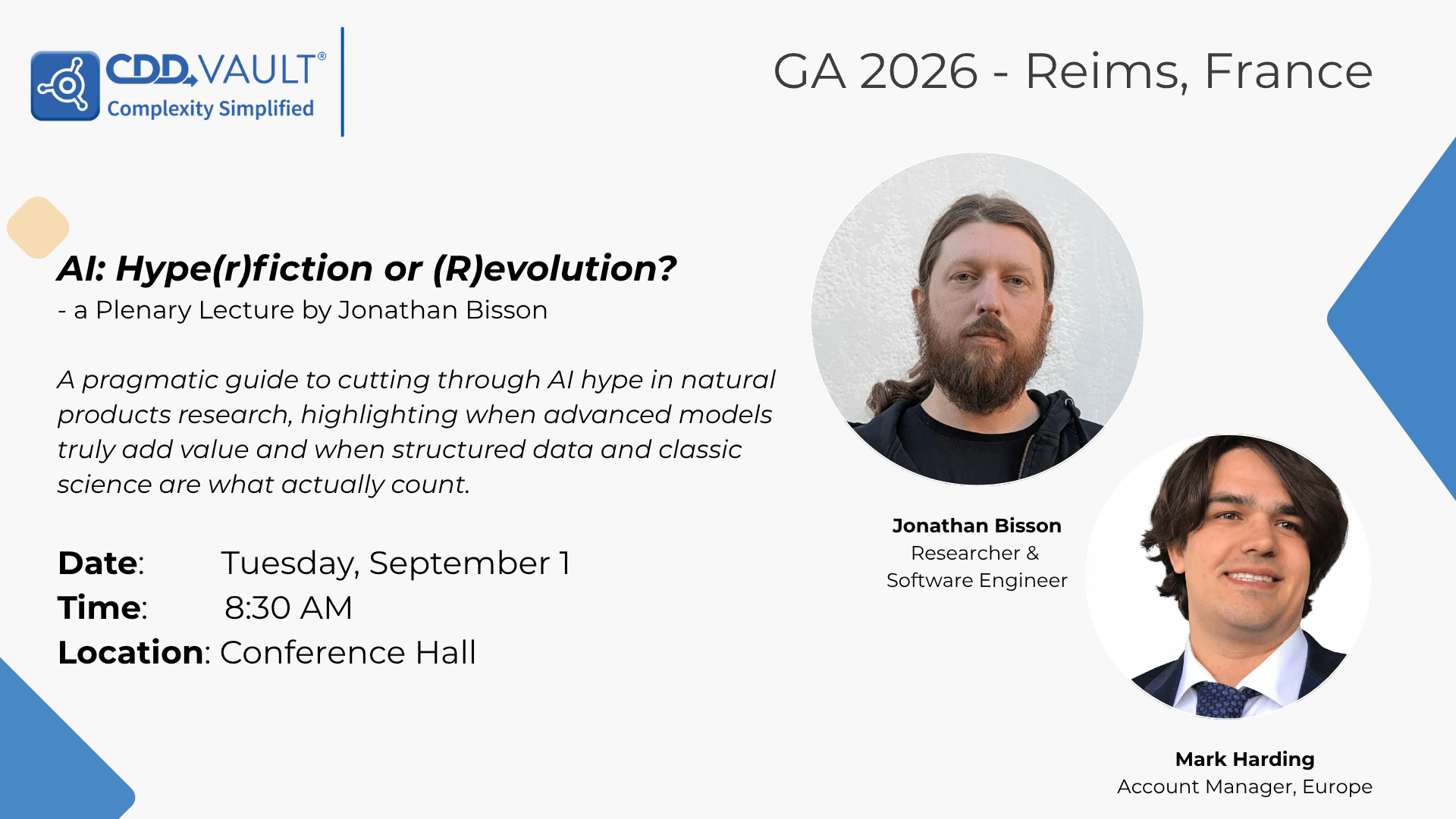 CDD VAULT®
Complexity Simplified

GA 2026 - Reims, France

AI: Hype(r)fiction or (R)evolution?
- a Plenary Lecture by Jonathan Bisson

A pragmatic guide to cutting through AI hype in natural products research, highlighting when advanced models truly add value and when structured data and classic science are what actually count.

Date: Tuesday, September 1
Time: 8:30 AM
Location: Conference Hall

Jonathan Bisson
Researcher & Software Engineer

Mark Harding
Account Manager, Europe